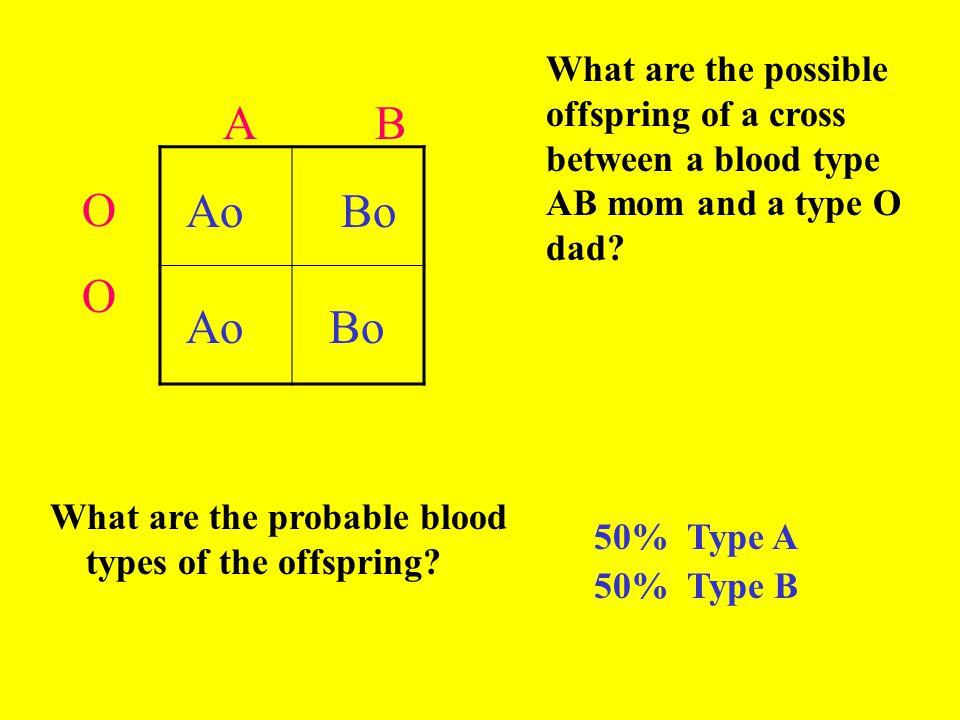 What are the possible offspring of a cross between a blood type AB mom and a type O dad?

| | A | B |
|---|---|---|
| O | Ao | Bo |
| O | Ao | Bo |

What are the probable blood types of the offspring?

50% Type A
50% Type B